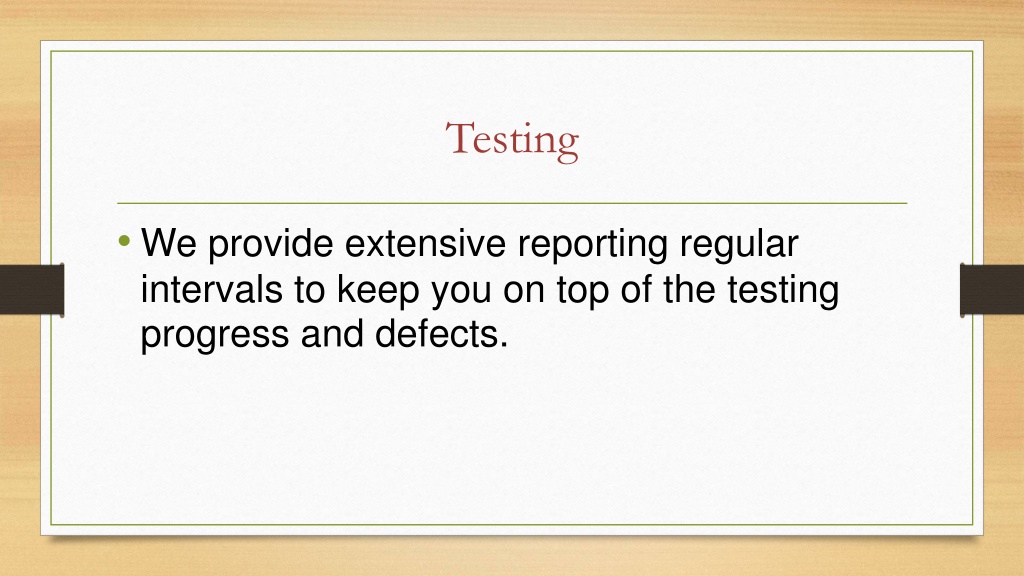 Testing

• We provide extensive reporting regular intervals to keep you on top of the testing progress and defects.